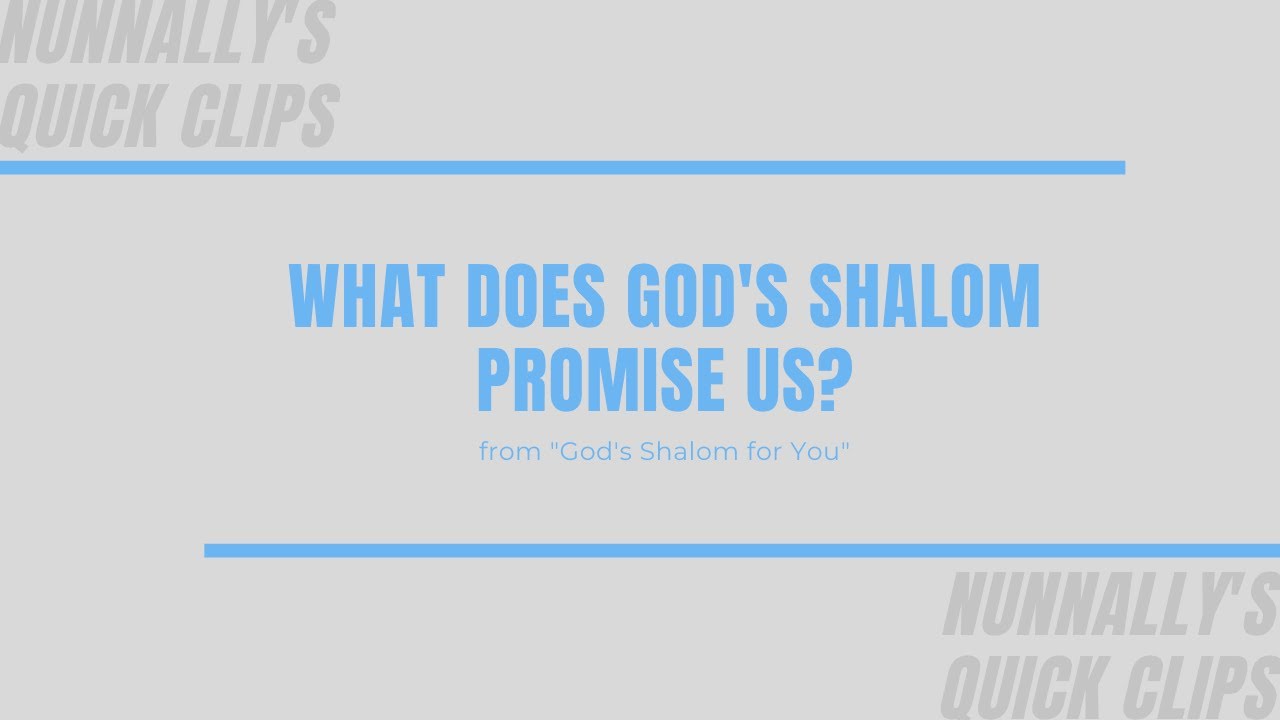 NUNNALLY'S
QUICK CLIPS

WHAT DOES GOD'S SHALOM PROMISE US?

from "God's Shalom for You"

NUNNALLY'S
QUICK CLIPS